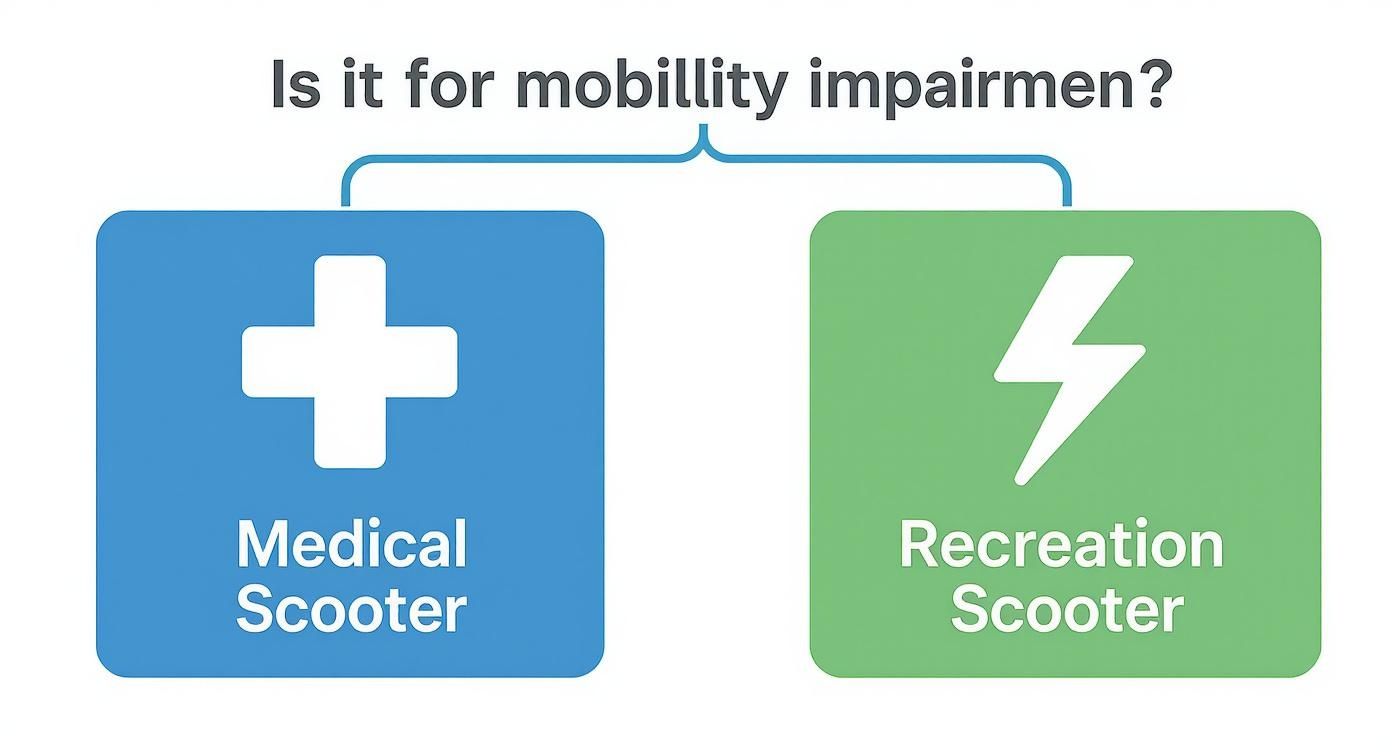 Is it for mobillity impairmen?

Medical Scooter

Recreation Scooter